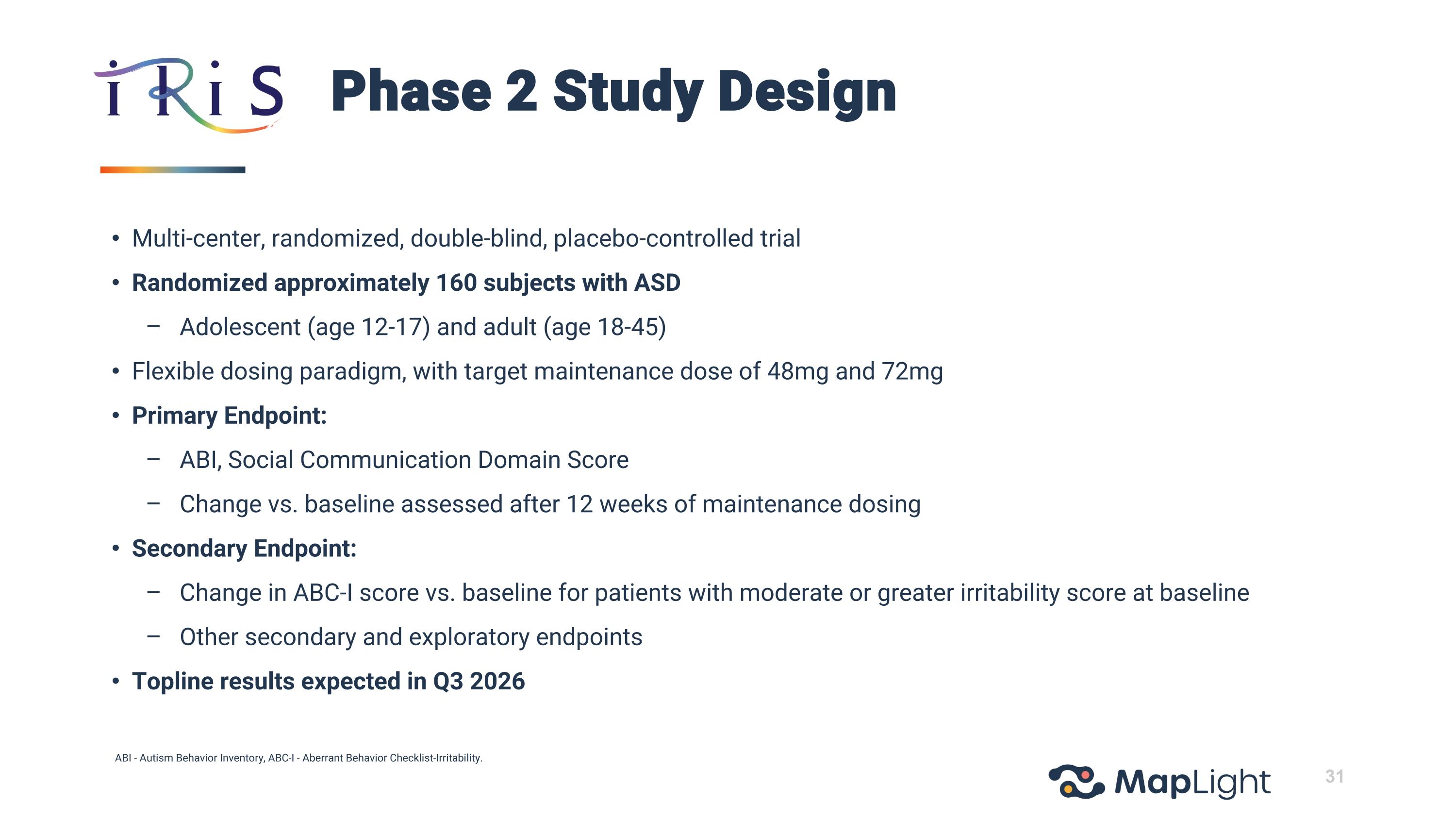 iRiS Phase 2 Study Design

• Multi-center, randomized, double-blind, placebo-controlled trial
• Randomized approximately 160 subjects with ASD
– Adolescent (age 12-17) and adult (age 18-45)
• Flexible dosing paradigm, with target maintenance dose of 48mg and 72mg
• Primary Endpoint:
– ABI, Social Communication Domain Score
– Change vs. baseline assessed after 12 weeks of maintenance dosing
• Secondary Endpoint:
– Change in ABC-I score vs. baseline for patients with moderate or greater irritability score at baseline
– Other secondary and exploratory endpoints
• Topline results expected in Q3 2026

ABI - Autism Behavior Inventory, ABC-I - Aberrant Behavior Checklist-Irritability.

MapLight

31